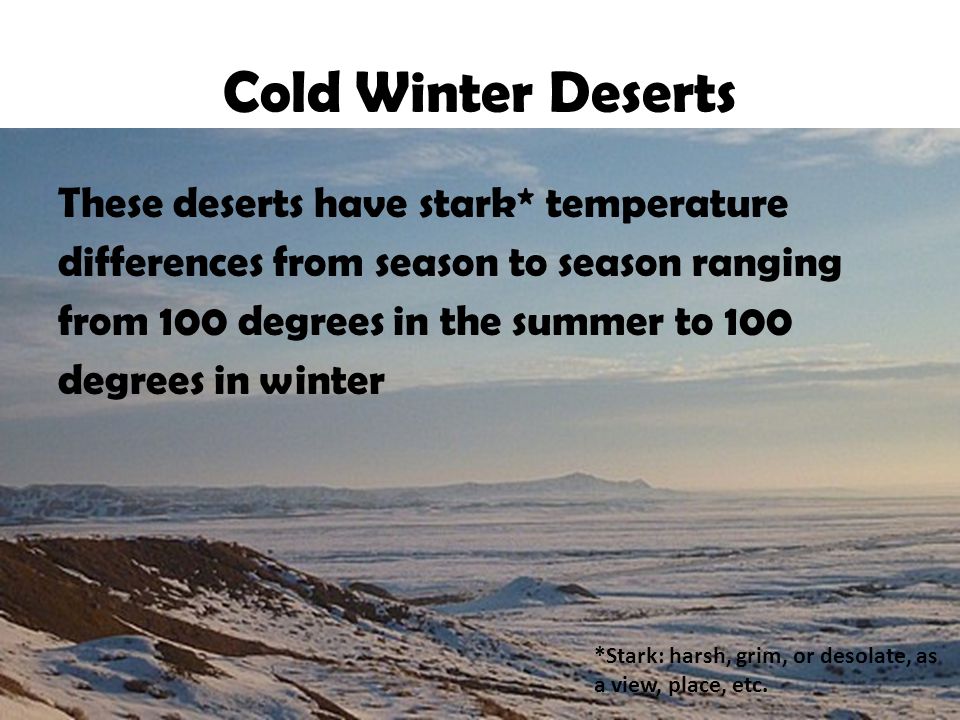 Cold Winter Deserts

These deserts have stark* temperature differences from season to season ranging from 100 degrees in the summer to 100 degrees in winter

*Stark: harsh, grim, or desolate, as a view, place, etc.